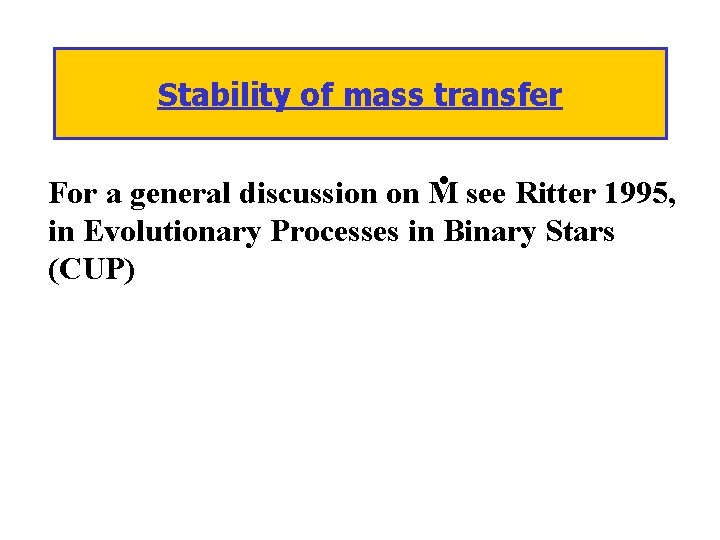 Stability of mass transfer

For a general discussion on $\dot{M}$ see Ritter 1995, in Evolutionary Processes in Binary Stars (CUP)